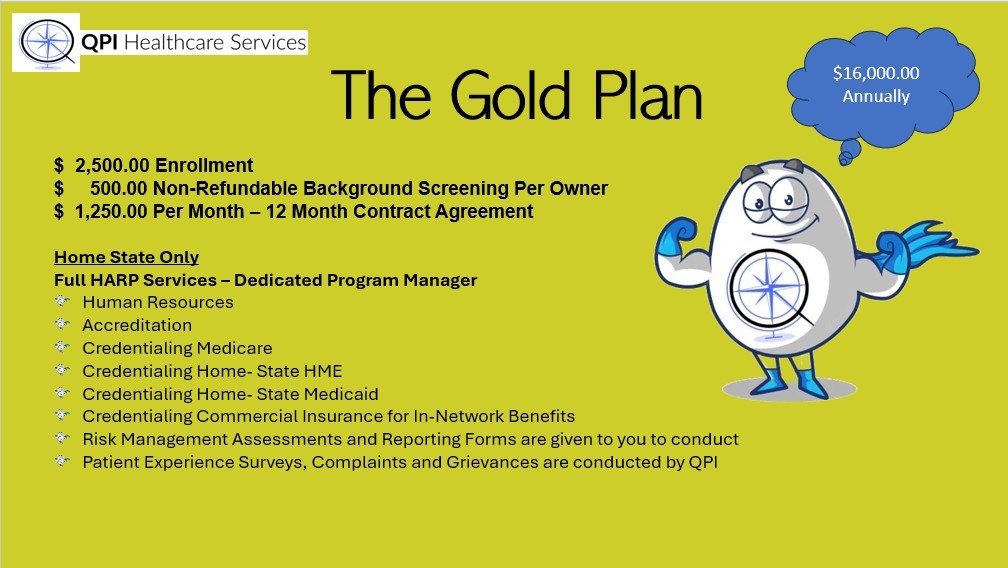 QPI Healthcare Services

The Gold Plan

$16,000.00 Annually

$ 2,500.00 Enrollment
$ 500.00 Non-Refundable Background Screening Per Owner
$ 1,250.00 Per Month – 12 Month Contract Agreement

Home State Only
Full HARP Services – Dedicated Program Manager
Human Resources
Accreditation
Credentialing Medicare
Credentialing Home- State HME
Credentialing Home- State Medicaid
Credentialing Commercial Insurance for In-Network Benefits
Risk Management Assessments and Reporting Forms are given to you to conduct
Patient Experience Surveys, Complaints and Grievances are conducted by QPI